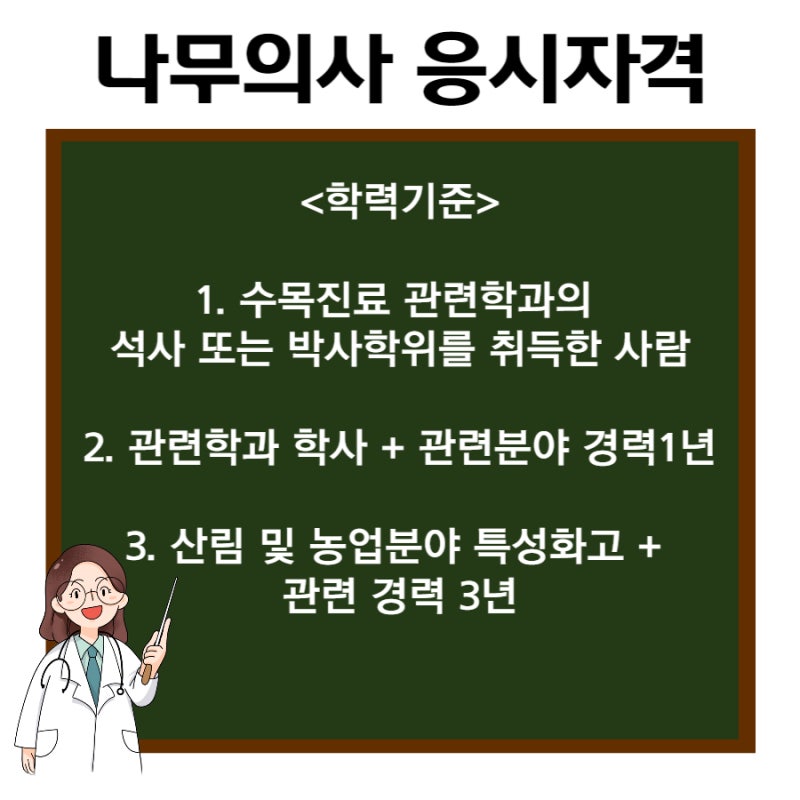 나무의사 응시자격

<학력기준>

1. 수목진료 관련학과의 석사 또는 박사학위를 취득한 사람

2. 관련학과 학사 + 관련분야 경력1년

3. 산림 및 농업분야 특성화고 + 관련 경력 3년